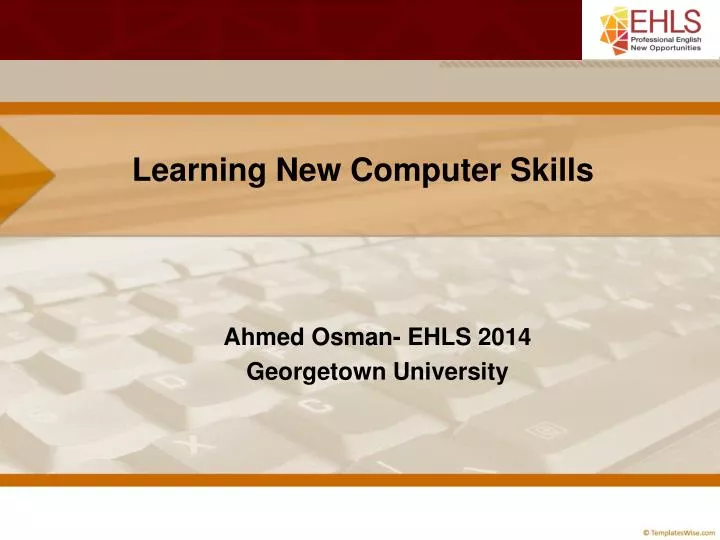 EHLS
Professional English
New Opportunities

Learning New Computer Skills

Ahmed Osman- EHLS 2014
Georgetown University

© TemplatesWise.com